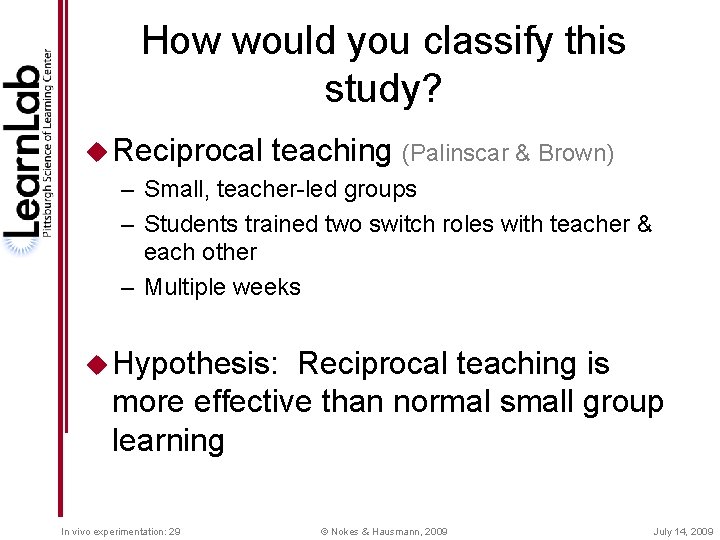 LearnLab
Pittsburgh Science of Learning Center

How would you classify this study?

◆ Reciprocal teaching (Palinscar & Brown)
– Small, teacher-led groups
– Students trained two switch roles with teacher & each other
– Multiple weeks

◆ Hypothesis: Reciprocal teaching is more effective than normal small group learning

In vivo experimentation: 29
© Nokes & Hausmann, 2009
July 14, 2009